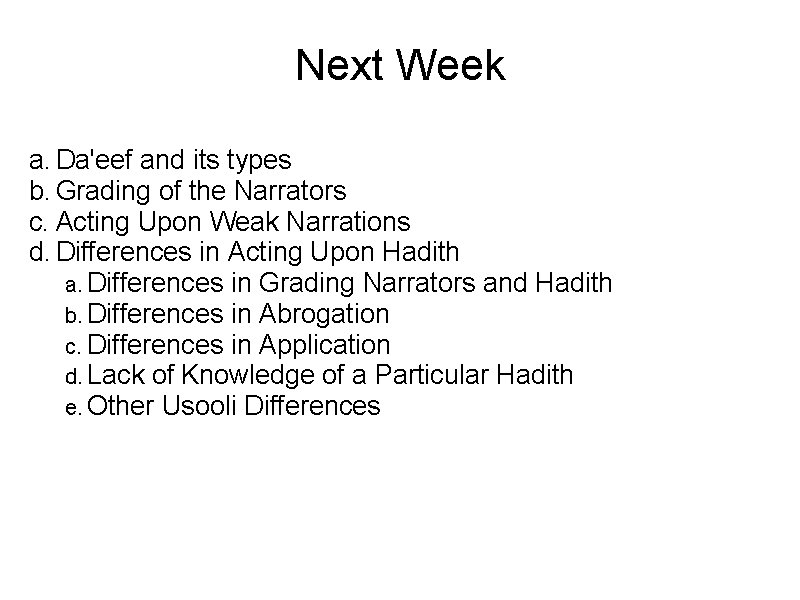 Next Week

a. Da'eef and its types
b. Grading of the Narrators
c. Acting Upon Weak Narrations
d. Differences in Acting Upon Hadith
a. Differences in Grading Narrators and Hadith
b. Differences in Abrogation
c. Differences in Application
d. Lack of Knowledge of a Particular Hadith
e. Other Usooli Differences